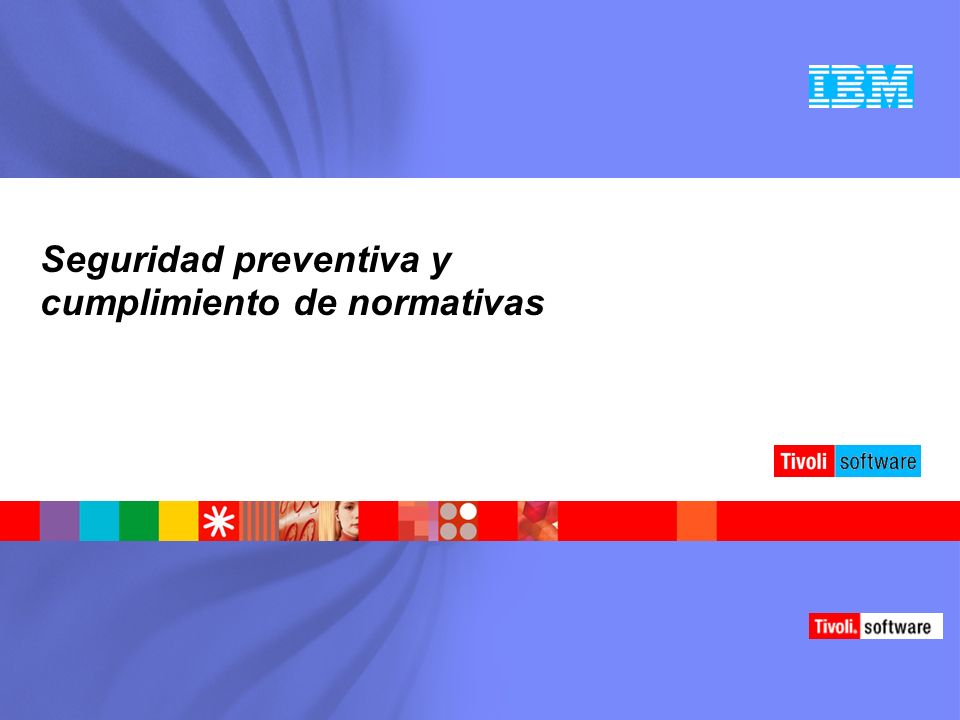 IBM

Seguridad preventiva y cumplimiento de normativas

Tivoli software

Tivoli. software